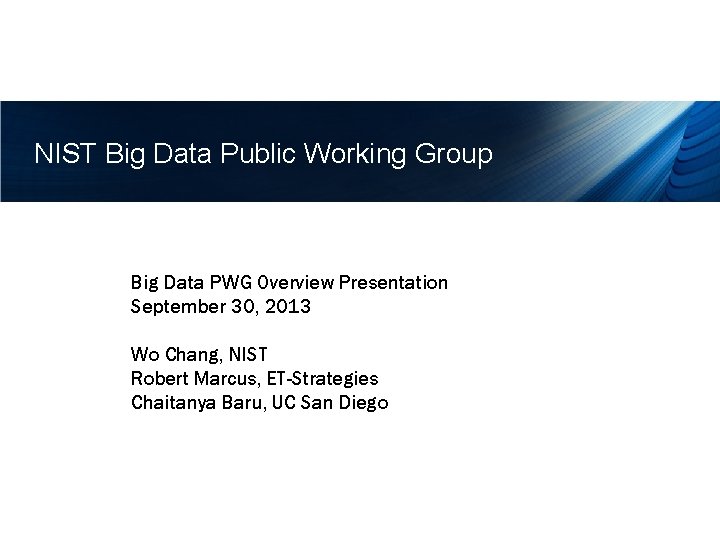 NIST Big Data Public Working Group

Big Data PWG Overview Presentation
September 30, 2013

Wo Chang, NIST
Robert Marcus, ET-Strategies
Chaitanya Baru, UC San Diego